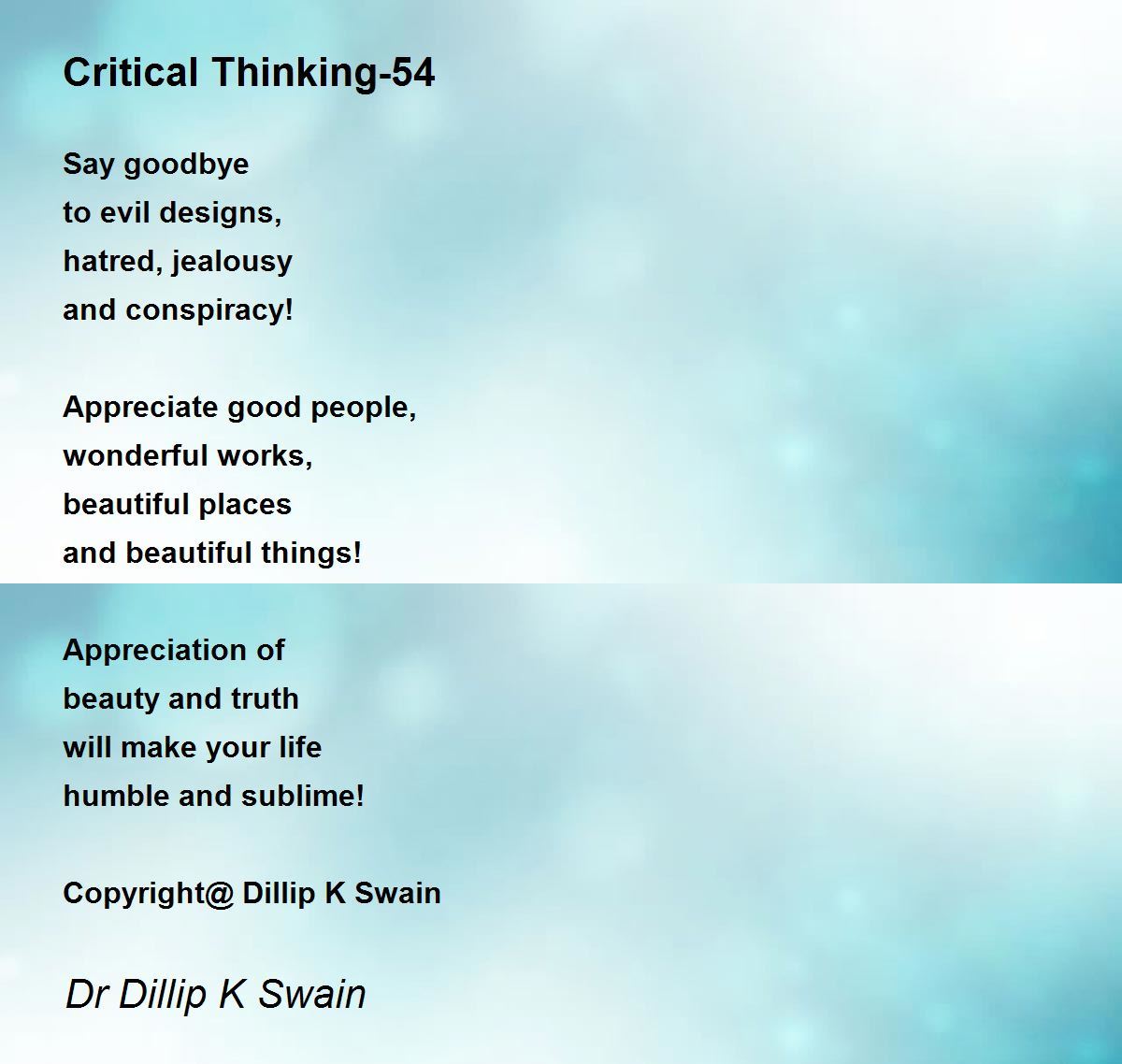 Critical Thinking-54

Say goodbye
to evil designs,
hatred, jealousy
and conspiracy!

Appreciate good people,
wonderful works,
beautiful places
and beautiful things!

Appreciation of
beauty and truth
will make your life
humble and sublime!

Copyright@ Dillip K Swain

Dr Dillip K Swain